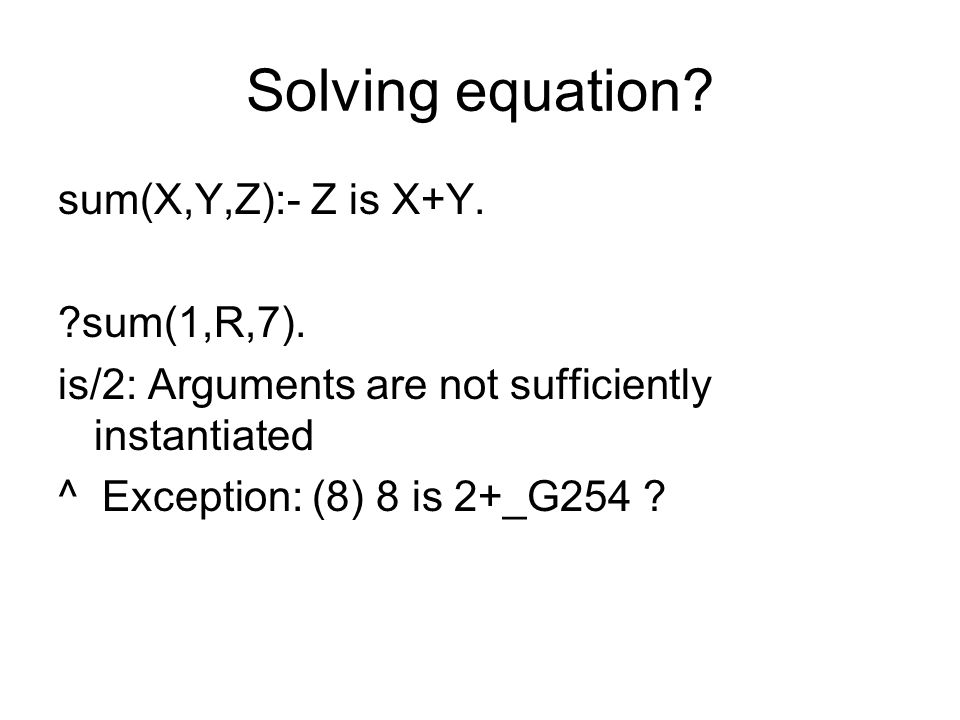 Solving equation?

sum(X,Y,Z):- Z is X+Y.

?sum(1,R,7).
is/2: Arguments are not sufficiently instantiated
^ Exception: (8) 8 is 2+_G254 ?